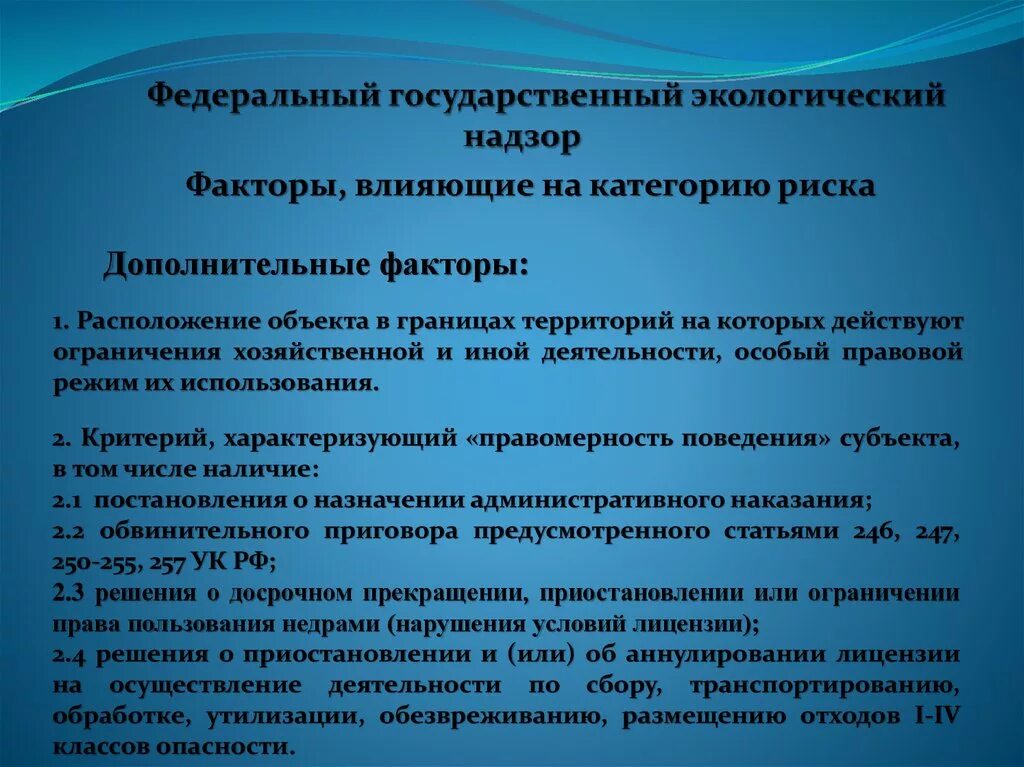 Федеральный государственный экологический надзор

Факторы, влияющие на категорию риска

Дополнительные факторы:

1. Расположение объекта в границах территорий на которых действуют ограничения хозяйственной и иной деятельности, особый правовой режим их использования.

2. Критерий, характеризующий «правомерность поведения» субъекта, в том числе наличие:
2.1 постановления о назначении административного наказания;
2.2 обвинительного приговора предусмотренного статьями 246, 247, 250-255, 257 УК РФ;
2.3 решения о досрочном прекращении, приостановлении или ограничении права пользования недрами (нарушения условий лицензии);
2.4 решения о приостановлении и (или) об аннулировании лицензии на осуществление деятельности по сбору, транспортированию, обработке, утилизации, обезвреживанию, размещению отходов I-IV классов опасности.